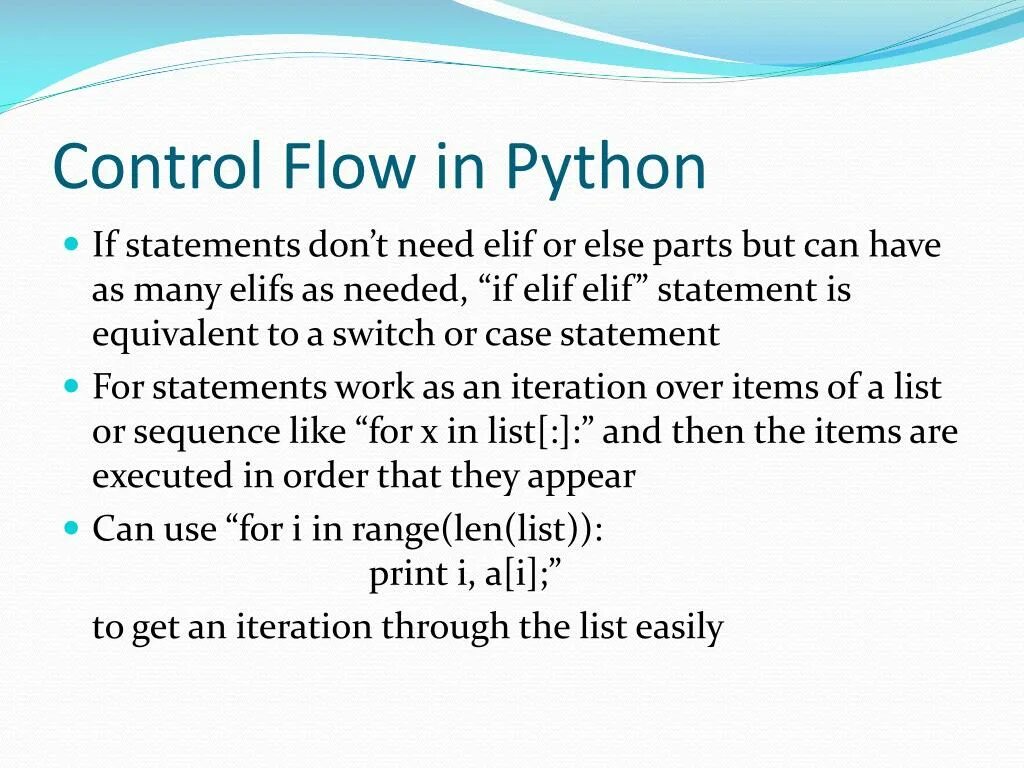 Control Flow in Python

If statements don’t need elif or else parts but can have as many elifs as needed, “if elif elif” statement is equivalent to a switch or case statement

For statements work as an iteration over items of a list or sequence like “for x in list[:]:” and then the items are executed in order that they appear

Can use “for i in range(len(list)):
print i, a[i];”

to get an iteration through the list easily